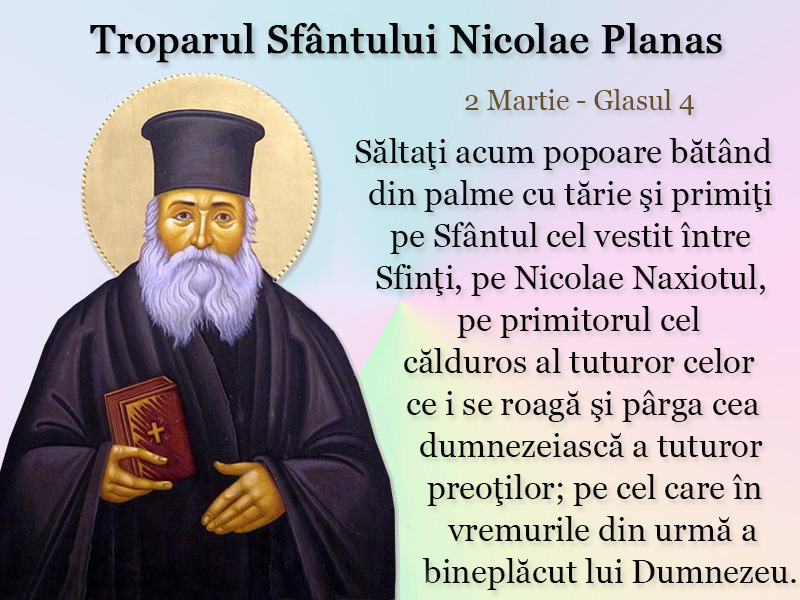 Troparul Sfântului Nicolae Planas

2 Martie - Glasul 4

Săltaţi acum popoare bătând din palme cu tărie şi primiţi pe Sfântul cel vestit între Sfinţi, pe Nicolae Naxiotul, pe primitorul cel călduros al tuturor celor ce i se roagă şi pârga cea dumnezeiască a tuturor preoţilor; pe cel care în vremurile din urmă a bineplăcut lui Dumnezeu.